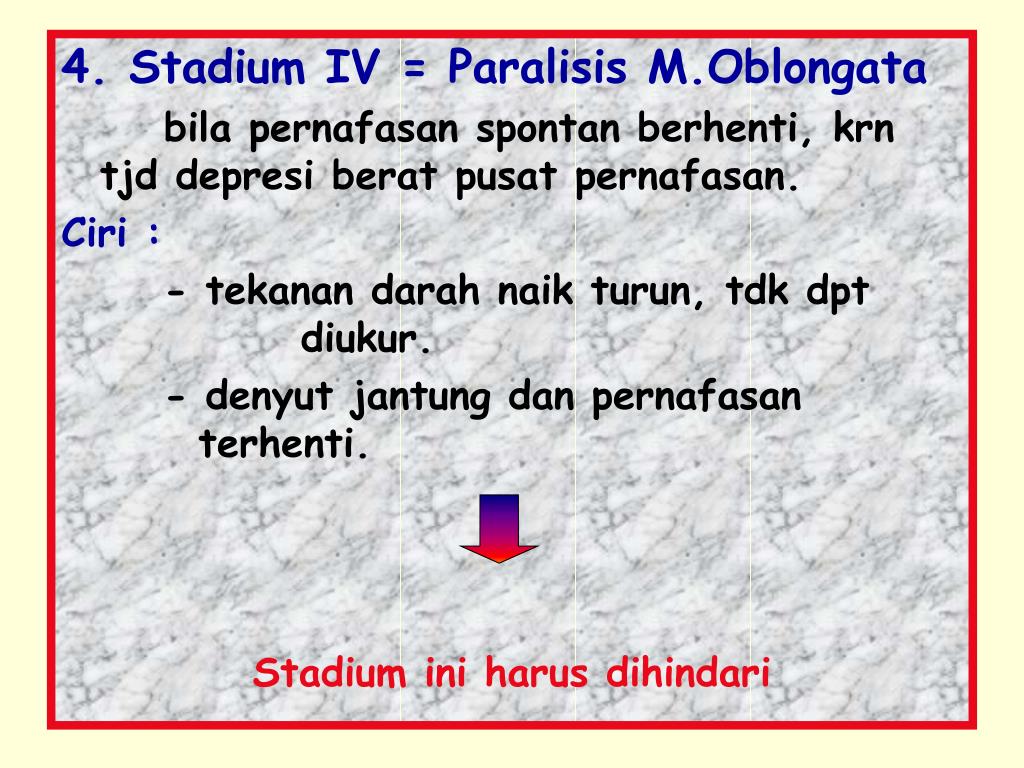 4. Stadium IV = Paralisis M.Oblongata

bila pernafasan spontan berhenti, krn tjd depresi berat pusat pernafasan.

Ciri :

- tekanan darah naik turun, tdk dpt diukur.

- denyut jantung dan pernafasan terhenti.

Stadium ini harus dihindari